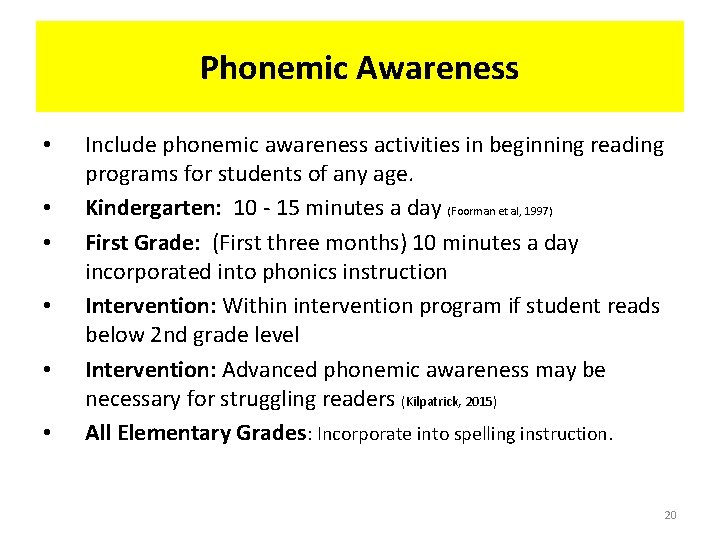 Phonemic Awareness

• Include phonemic awareness activities in beginning reading programs for students of any age.
• Kindergarten: 10 - 15 minutes a day (Foorman et al, 1997)
• First Grade: (First three months) 10 minutes a day incorporated into phonics instruction
• Intervention: Within intervention program if student reads below 2nd grade level
• Intervention: Advanced phonemic awareness may be necessary for struggling readers (Kilpatrick, 2015)
• All Elementary Grades: Incorporate into spelling instruction.

20